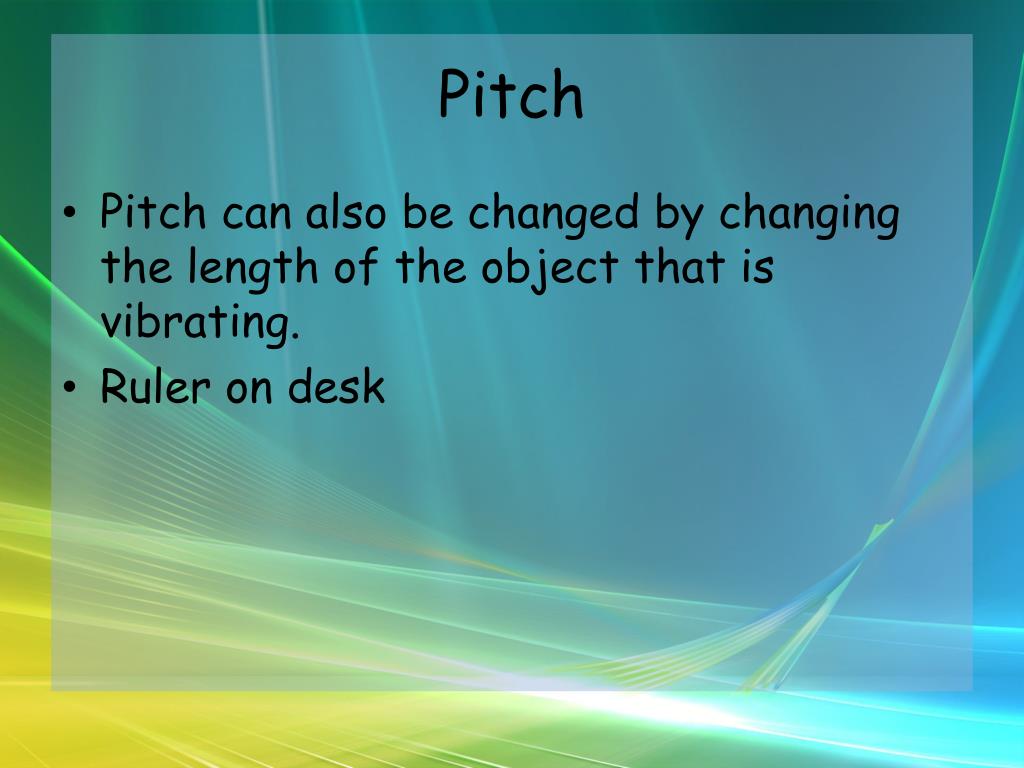 Pitch

• Pitch can also be changed by changing the length of the object that is vibrating.
• Ruler on desk